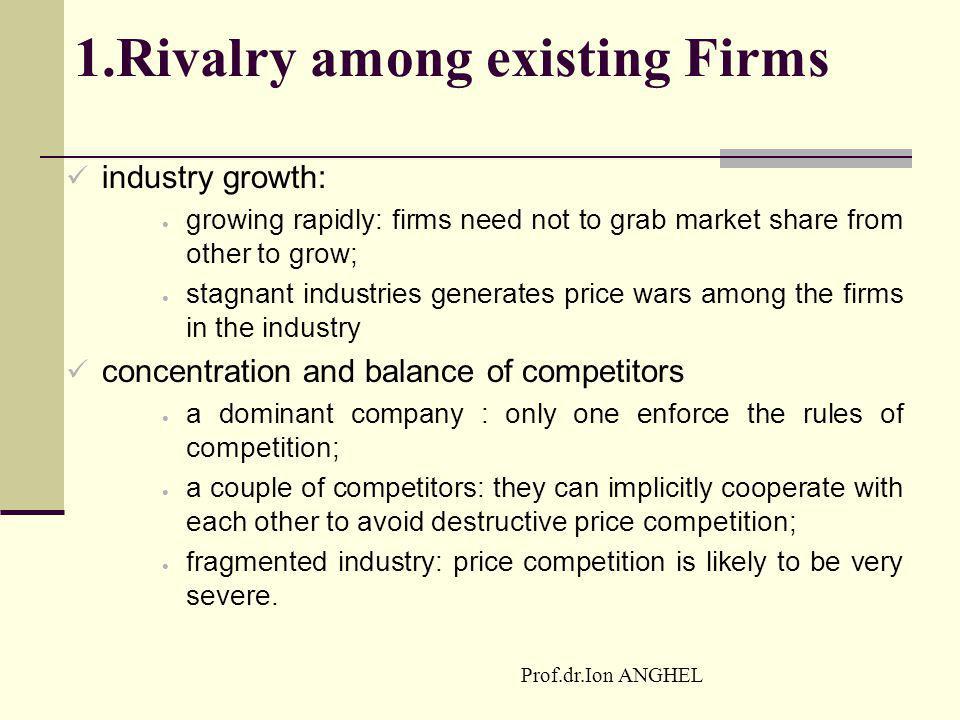 1.Rivalry among existing Firms

✓ industry growth:

• growing rapidly: firms need not to grab market share from other to grow;

• stagnant industries generates price wars among the firms in the industry

✓ concentration and balance of competitors

• a dominant company : only one enforce the rules of competition;

• a couple of competitors: they can implicitly cooperate with each other to avoid destructive price competition;

• fragmented industry: price competition is likely to be very severe.

Prof.dr.Ion ANGHEL